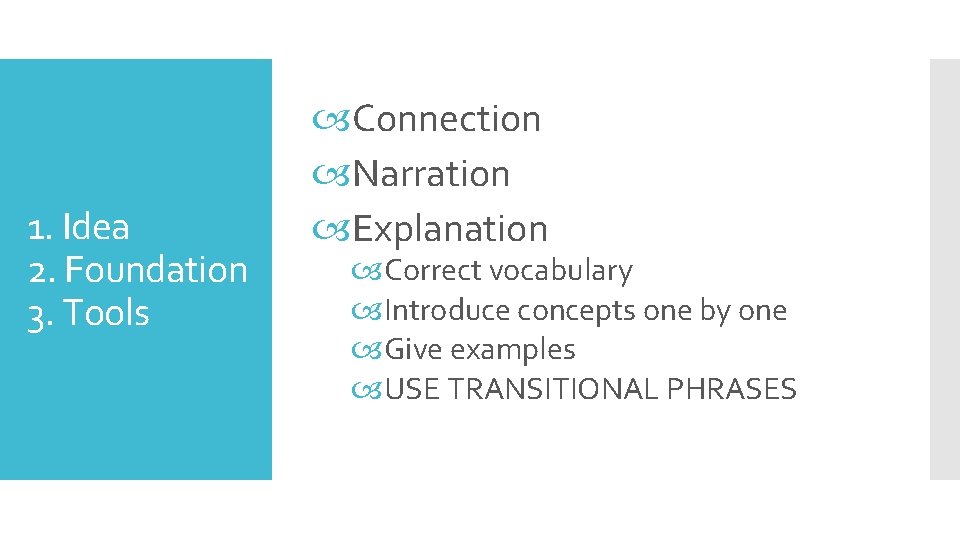 1. Idea
2. Foundation
3. Tools

Connection
Narration
Explanation
Correct vocabulary
Introduce concepts one by one
Give examples
USE TRANSITIONAL PHRASES